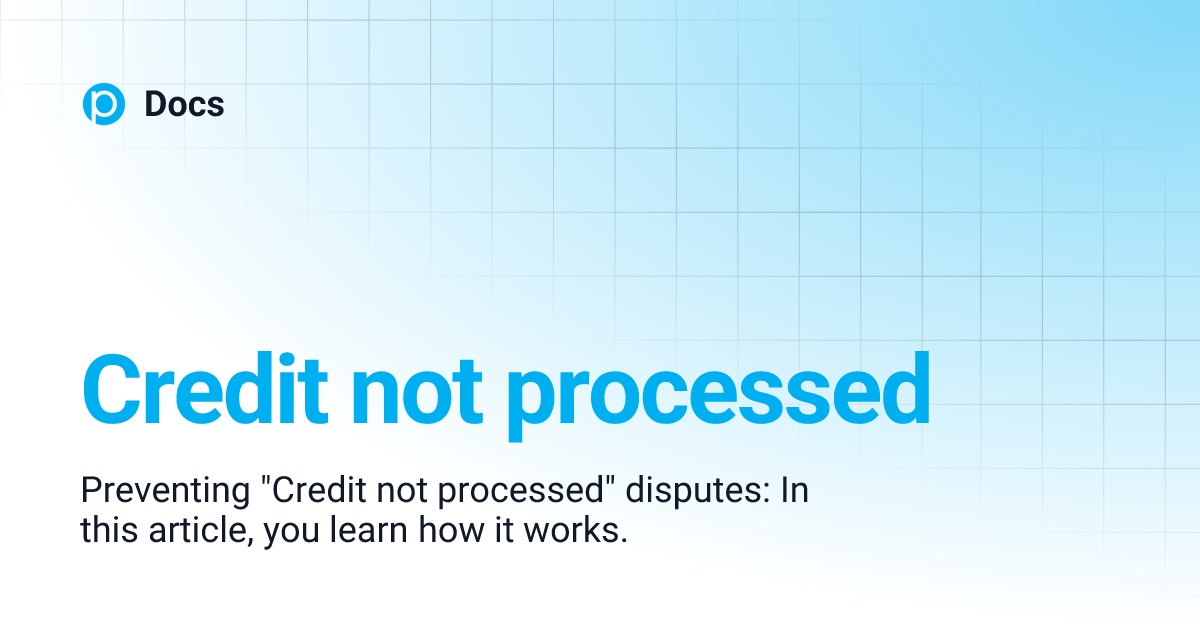 Docs

Credit not processed

Preventing "Credit not processed" disputes: In this article, you learn how it works.